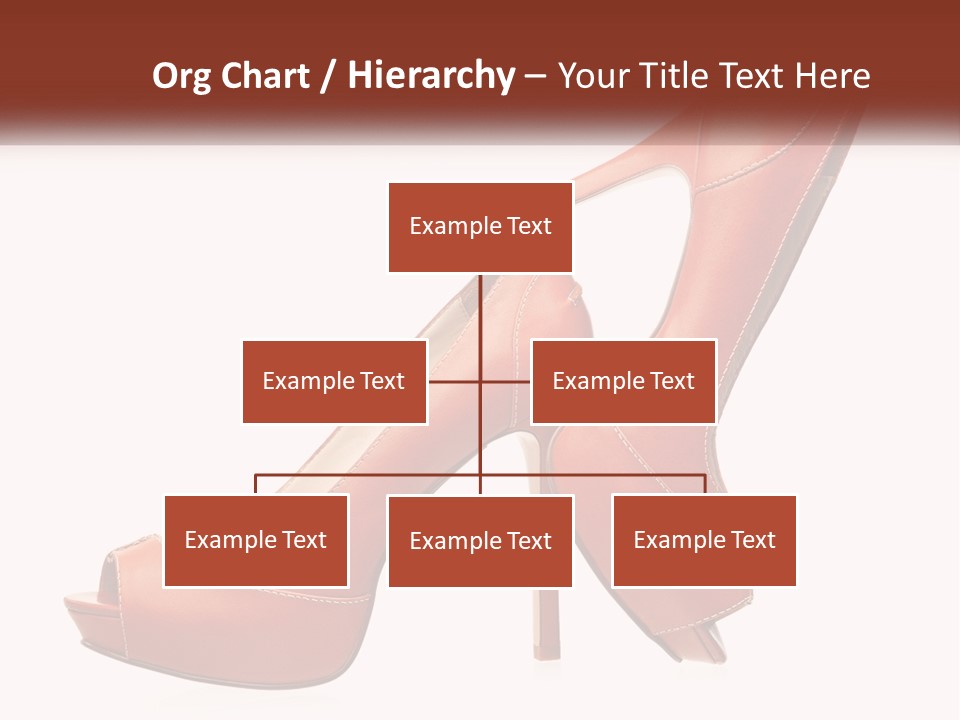 Org Chart / Hierarchy – Your Title Text Here

Example Text

Example Text

Example Text

Example Text

Example Text

Example Text